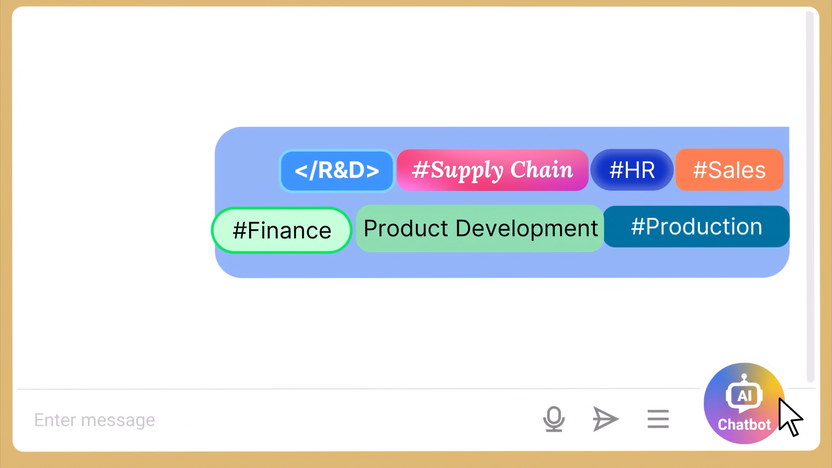 </R&D> #Supply Chain #HR #Sales

#Finance Product Development #Production

Enter message

AI
Chatbot